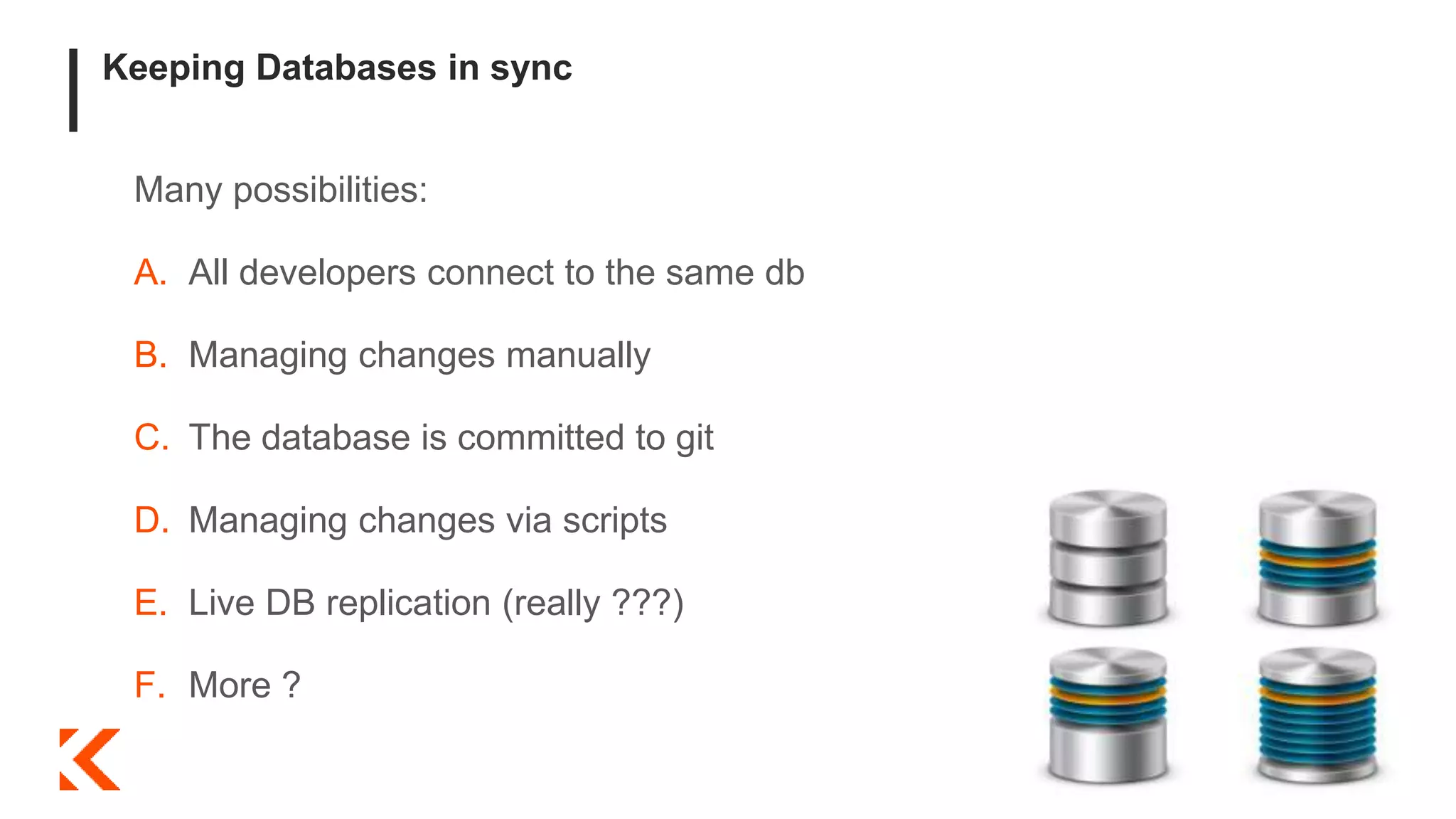 Keeping Databases in sync

Many possibilities:

A. All developers connect to the same db

B. Managing changes manually

C. The database is committed to git

D. Managing changes via scripts

E. Live DB replication (really ???)

F. More ?